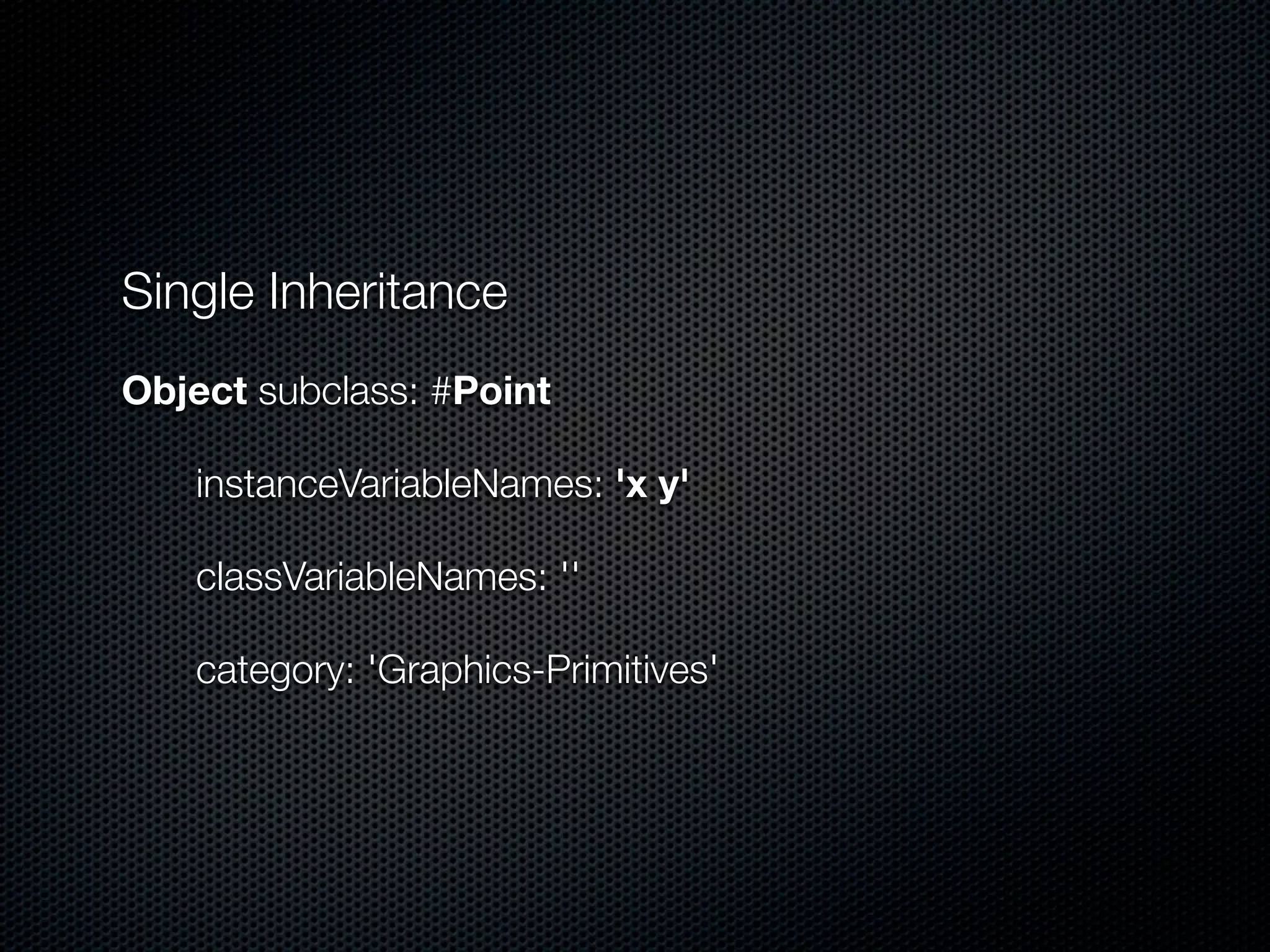 Single Inheritance

Object subclass: #Point

instanceVariableNames: 'x y'

classVariableNames: ''

category: 'Graphics-Primitives'